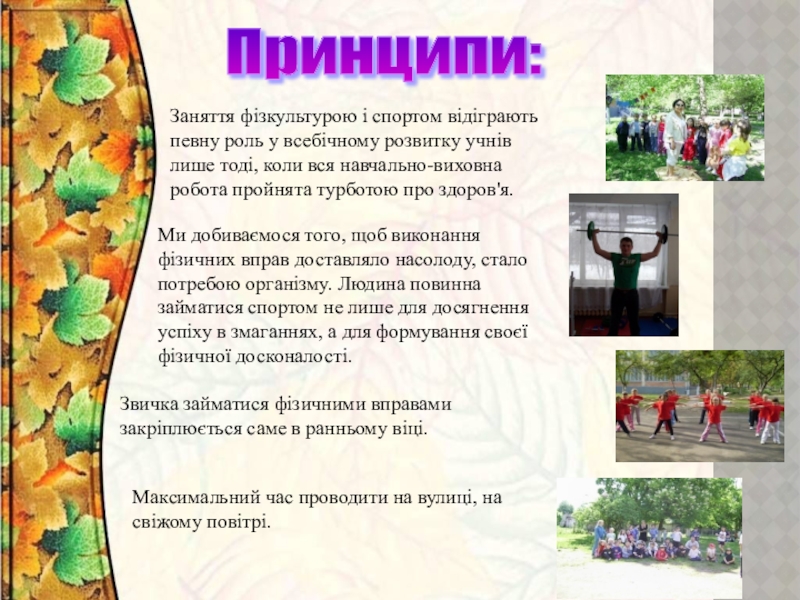 Принципи:

Заняття фізкультурою і спортом відіграють певну роль у всебічному розвитку учнів лише тоді, коли вся навчально-виховна робота пройнята турботою про здоров'я.

Ми добиваємося того, щоб виконання фізичних вправ доставляло насолоду, стало потребою організму. Людина повинна займатися спортом не лише для досягнення успіху в змаганнях, а для формування своєї фізичної досконалості.

Звичка займатися фізичними вправами закріплюється саме в ранньому віці.

Максимальний час проводити на вулиці, на свіжому повітрі.